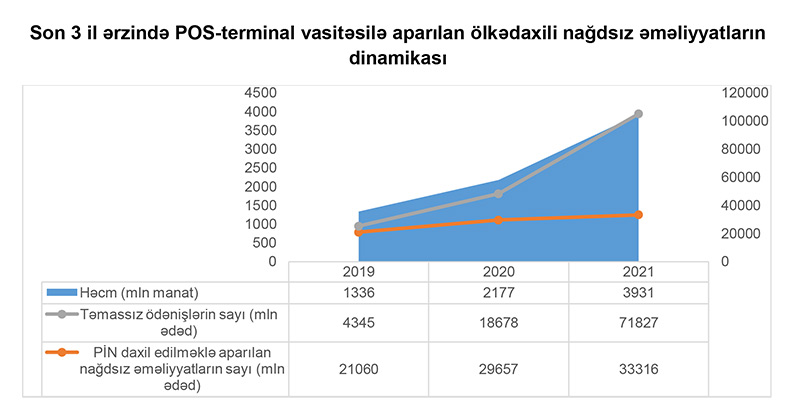 Son 3 il ərzində POS-terminal vasitəsilə aparılan ölkədaxili nağdsız əməliyyatların dinamikası

4500
4000
3500
3000
2500
2000
1500
1000
500
0

120000
100000
80000
60000
40000
20000
0

| | 2019 | 2020 | 2021 |
|---|---|---|---|
| Həcm (mln manat) | 1336 | 2177 | 3931 |
| Təmassız ödənişlərin sayı (mln ədəd) | 4345 | 18678 | 71827 |
| PİN daxil edilməklə aparılan nağdsız əməliyyatların sayı (mln ədəd) | 21060 | 29657 | 33316 |